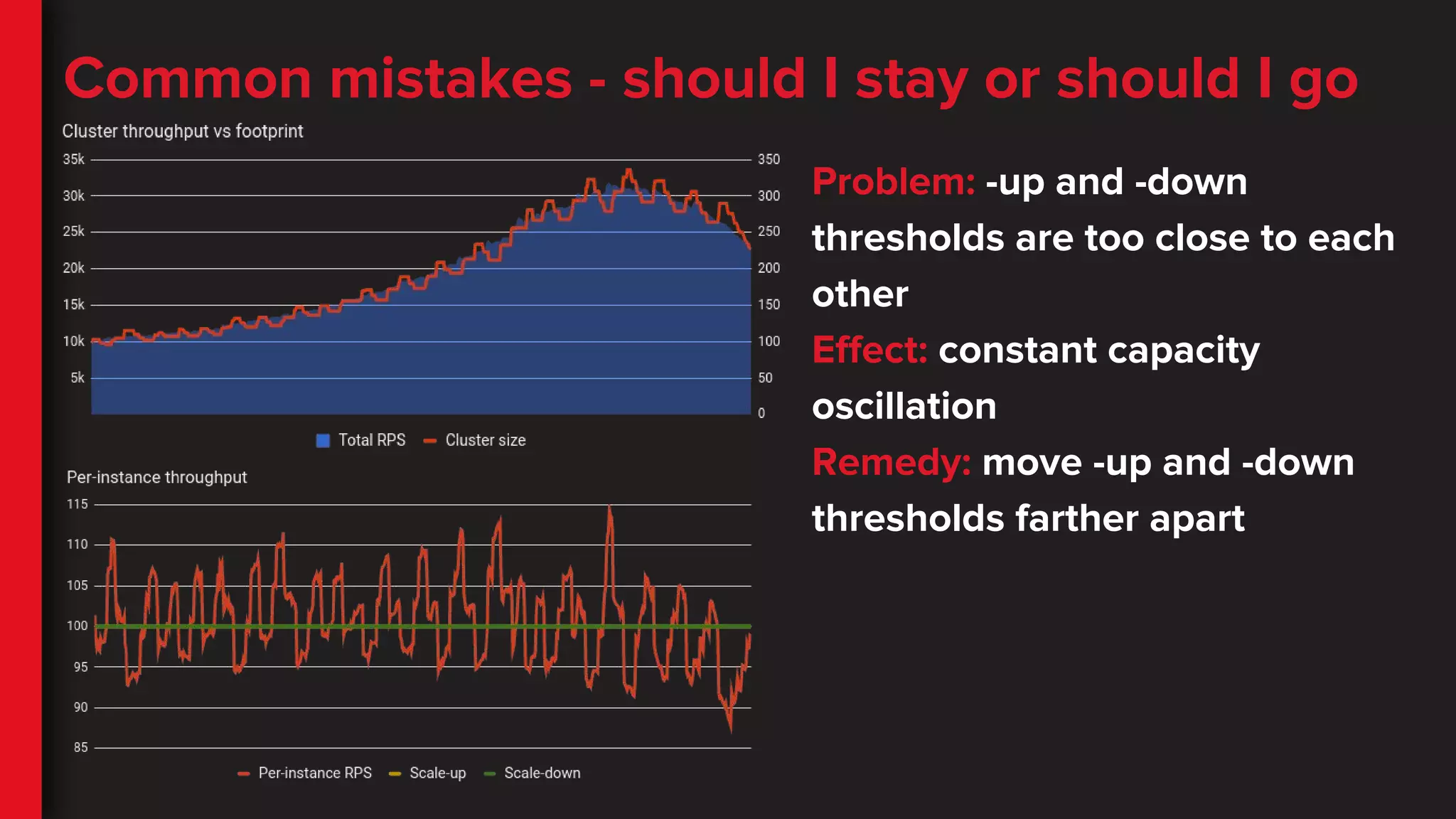 Common mistakes - should I stay or should I go

Cluster throughput vs footprint

35k
30k
25k
20k
15k
10k
5k

350
300
250
200
150
100
50
0

Total RPS
Cluster size

Per-instance throughput

115
110
105
100
95
90
85

Per-instance RPS
Scale-up
Scale-down

Problem: -up and -down thresholds are too close to each other

Effect: constant capacity oscillation

Remedy: move -up and -down thresholds farther apart